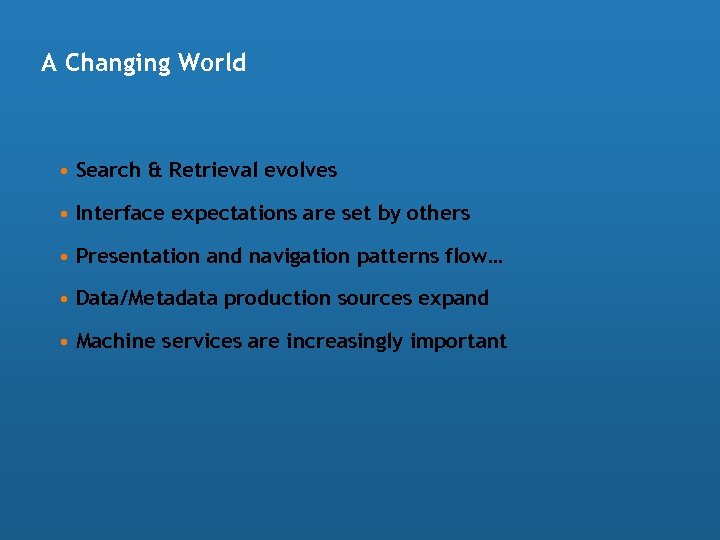 A Changing World

• Search & Retrieval evolves

• Interface expectations are set by others

• Presentation and navigation patterns flow…

• Data/Metadata production sources expand

• Machine services are increasingly important